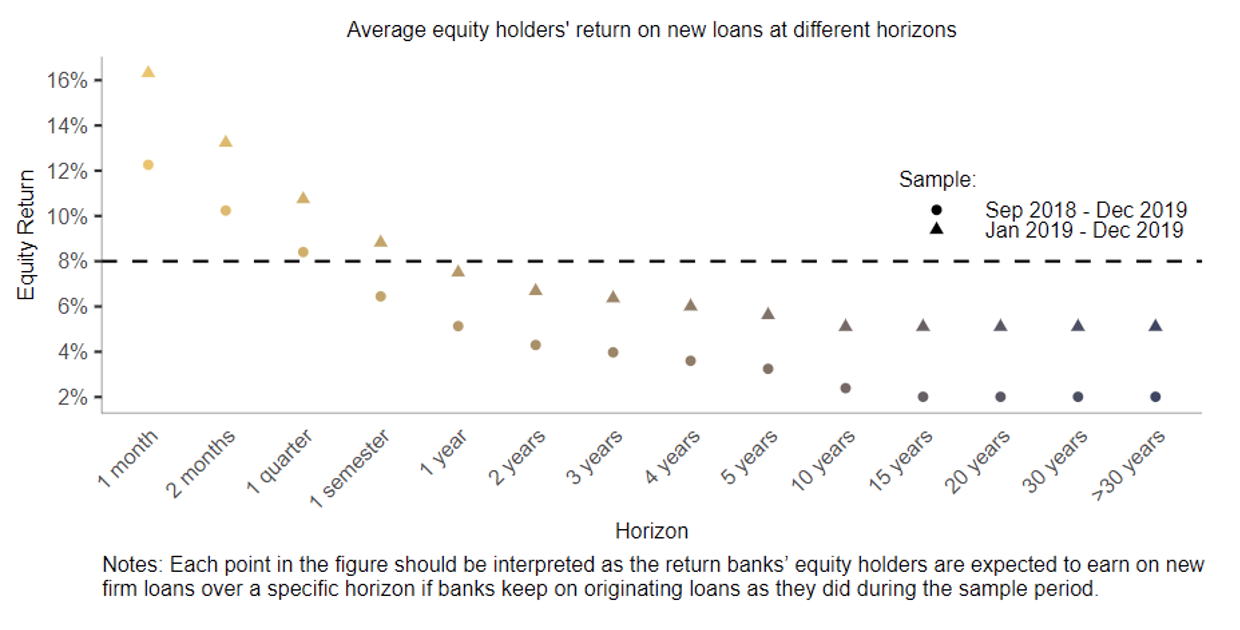 Average equity holders' return on new loans at different horizons

Equity Return

16%
14%
12%
10%
8%
6%
4%
2%

Sample:
Sep 2018 - Dec 2019
Jan 2019 - Dec 2019

1 month
2 months
1 quarter
1 semester
1 year
2 years
3 years
4 years
5 years
10 years
15 years
20 years
30 years
>30 years

Horizon

Notes: Each point in the figure should be interpreted as the return banks' equity holders are expected to earn on new firm loans over a specific horizon if banks keep on originating loans as they did during the sample period.